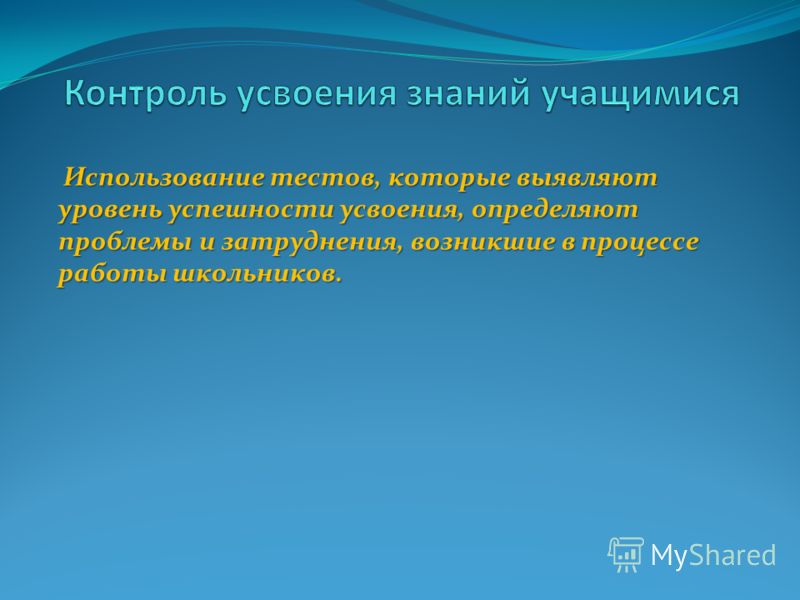 Контроль усвоения знаний учащимися

Использование тестов, которые выявляют уровень успешности усвоения, определяют проблемы и затруднения, возникшие в процессе работы школьников.

MyShared